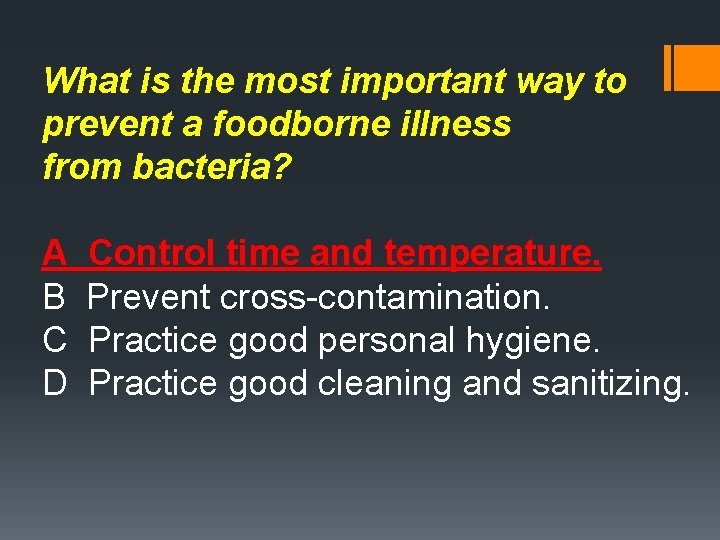 What is the most important way to prevent a foodborne illness from bacteria?

A Control time and temperature.
B Prevent cross-contamination.
C Practice good personal hygiene.
D Practice good cleaning and sanitizing.